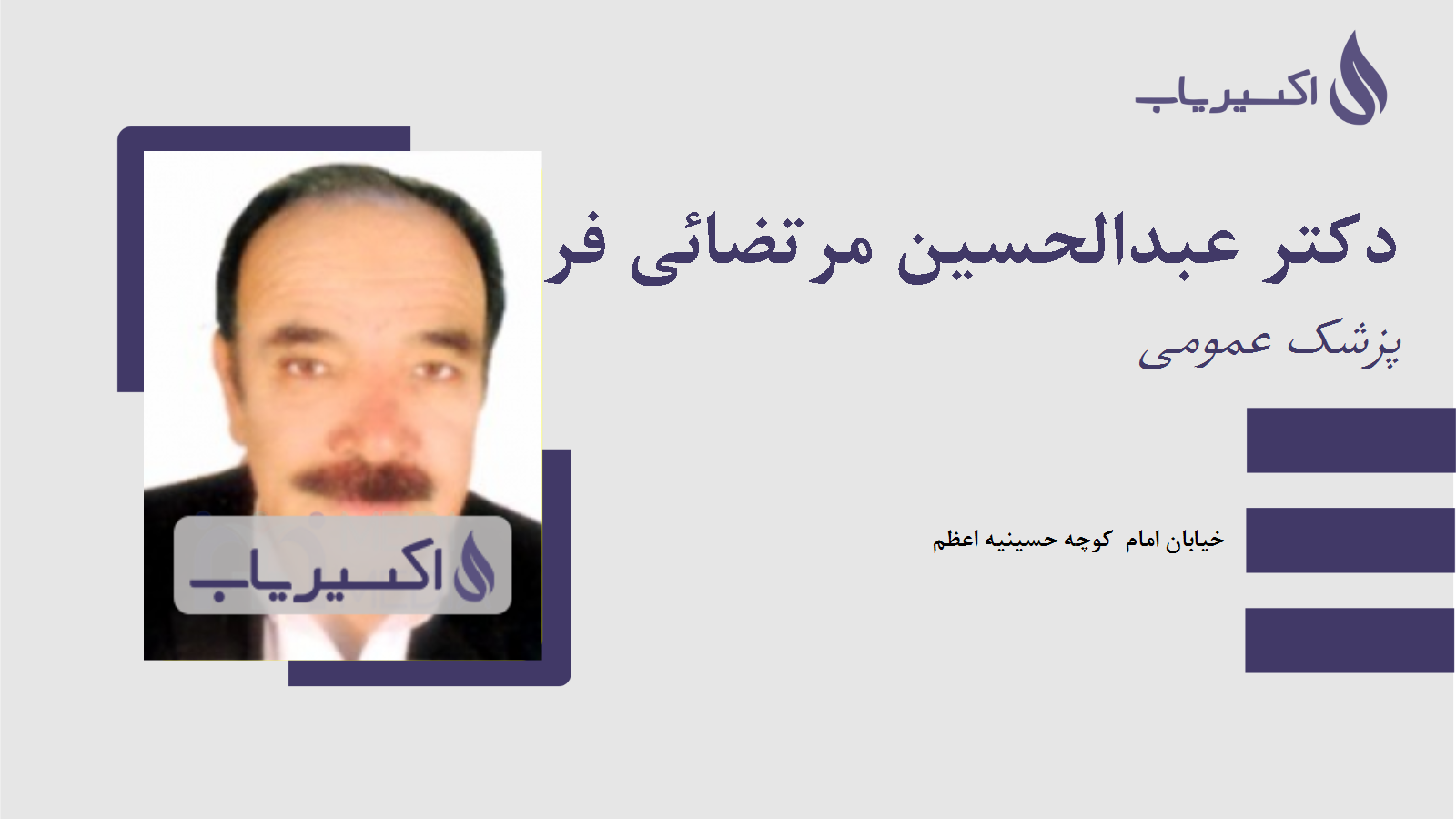 اکسیریاب

دکتر عبدالحسین مرتضائی فر

پزشک عمومی

خیابان امام-کوچه حسینیه اعظم

اکسیریاب